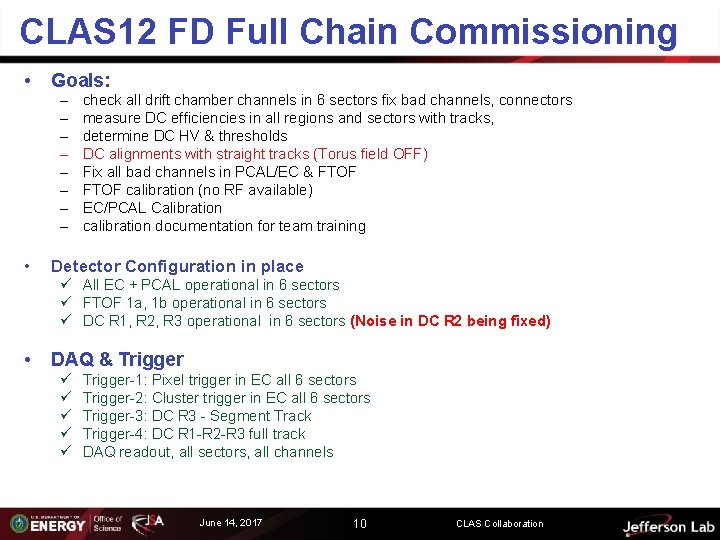 CLAS12 FD Full Chain Commissioning

• Goals:
– check all drift chamber channels in 6 sectors fix bad channels, connectors
– measure DC efficiencies in all regions and sectors with tracks,
– determine DC HV & thresholds
– DC alignments with straight tracks (Torus field OFF)
– Fix all bad channels in PCAL/EC & FTOF
– FTOF calibration (no RF available)
– EC/PCAL Calibration
– calibration documentation for team training

• Detector Configuration in place
✓ All EC + PCAL operational in 6 sectors
✓ FTOF 1a, 1b operational in 6 sectors
✓ DC R1, R2, R3 operational in 6 sectors (Noise in DC R2 being fixed)

• DAQ & Trigger
✓ Trigger-1: Pixel trigger in EC all 6 sectors
✓ Trigger-2: Cluster trigger in EC all 6 sectors
✓ Trigger-3: DC R3 - Segment Track
✓ Trigger-4: DC R1-R2-R3 full track
✓ DAQ readout, all sectors, all channels

U.S. DEPARTMENT OF ENERGY Office of Science JSA June 14, 2017 10 CLAS Collaboration Jefferson Lab